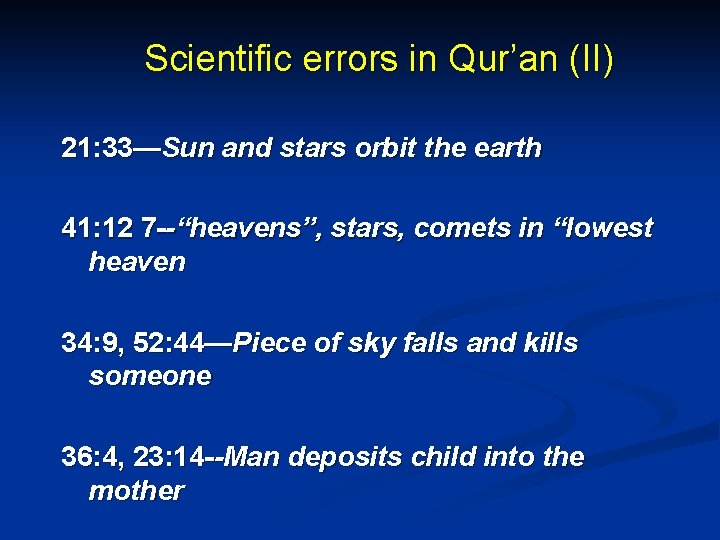 Scientific errors in Qur’an (II)

21:33—Sun and stars orbit the earth

41:12 7--“heavens”, stars, comets in “lowest heaven

34:9, 52:44—Piece of sky falls and kills someone

36:4, 23:14--Man deposits child into the mother